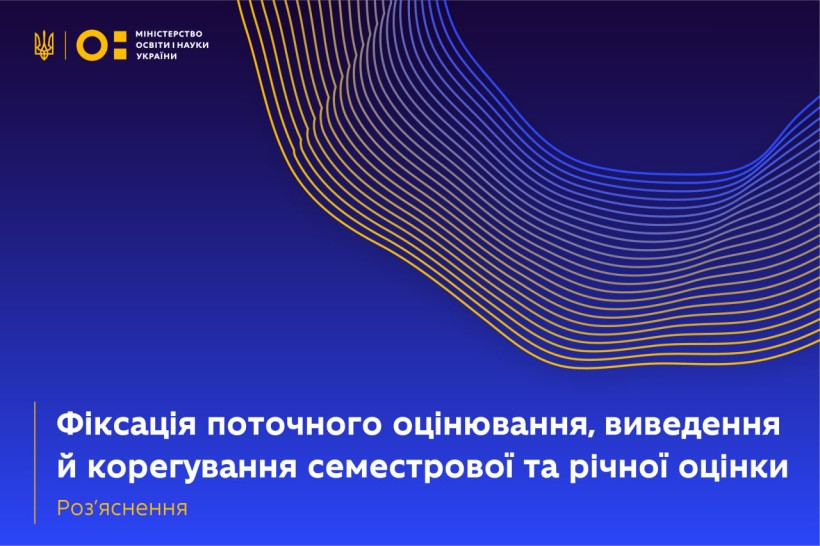 МІНІСТЕРСТВО ОСВІТИ І НАУКИ УКРАЇНИ

Фіксація поточного оцінювання, виведення й корегування семестрової та річної оцінки

Роз'яснення